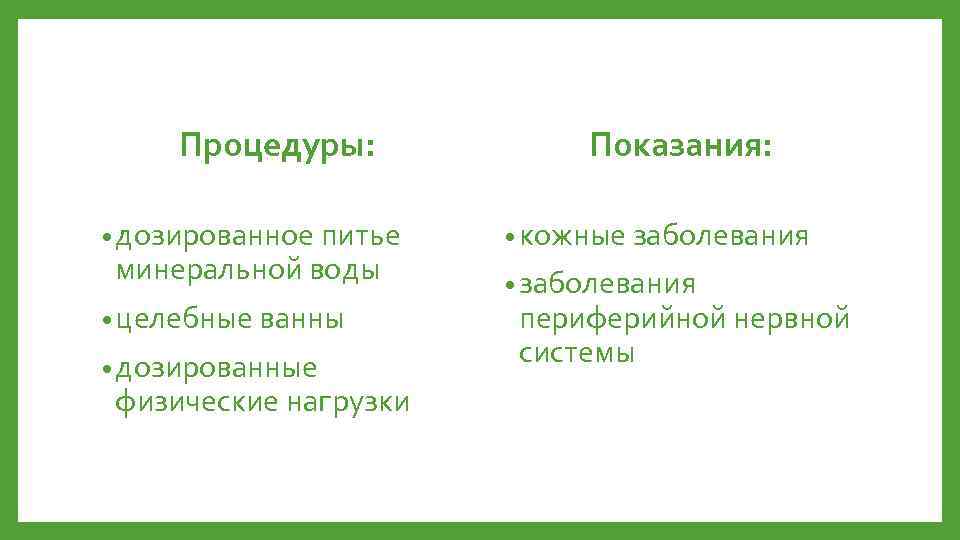 Процедуры:

• дозированное питье минеральной воды
• целебные ванны
• дозированные физические нагрузки

Показания:

• кожные заболевания
• заболевания периферийной нервной системы